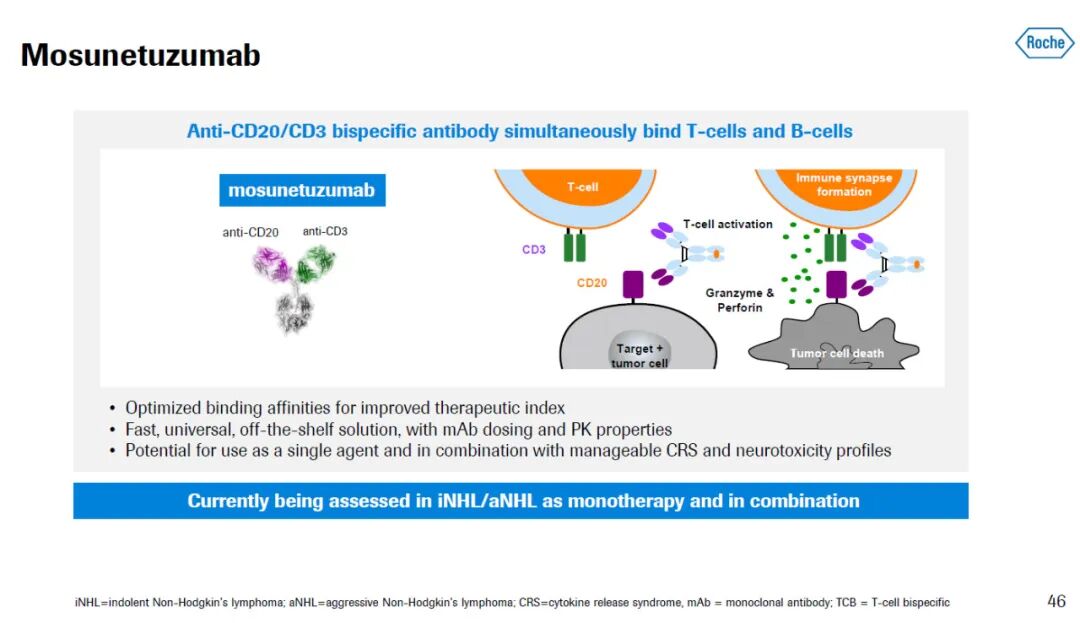 Mosunetuzumab

Roche

Anti-CD20/CD3 bispecific antibody simultaneously bind T-cells and B-cells

mosunetuzumab

anti-CD20 anti-CD3

T-cell

CD3

CD20

T-cell activation

Target + tumor cell

Immune synapse formation

Granzyme & Perforin

Tumor cell death

• Optimized binding affinities for improved therapeutic index
• Fast, universal, off-the-shelf solution, with mAb dosing and PK properties
• Potential for use as a single agent and in combination with manageable CRS and neurotoxicity profiles

Currently being assessed in iNHL/aNHL as monotherapy and in combination

iNHL=indolent Non-Hodgkin's lymphoma; aNHL=aggressive Non-Hodgkin's lymphoma; CRS=cytokine release syndrome, mAb = monoclonal antibody; TCB = T-cell bispecific

46